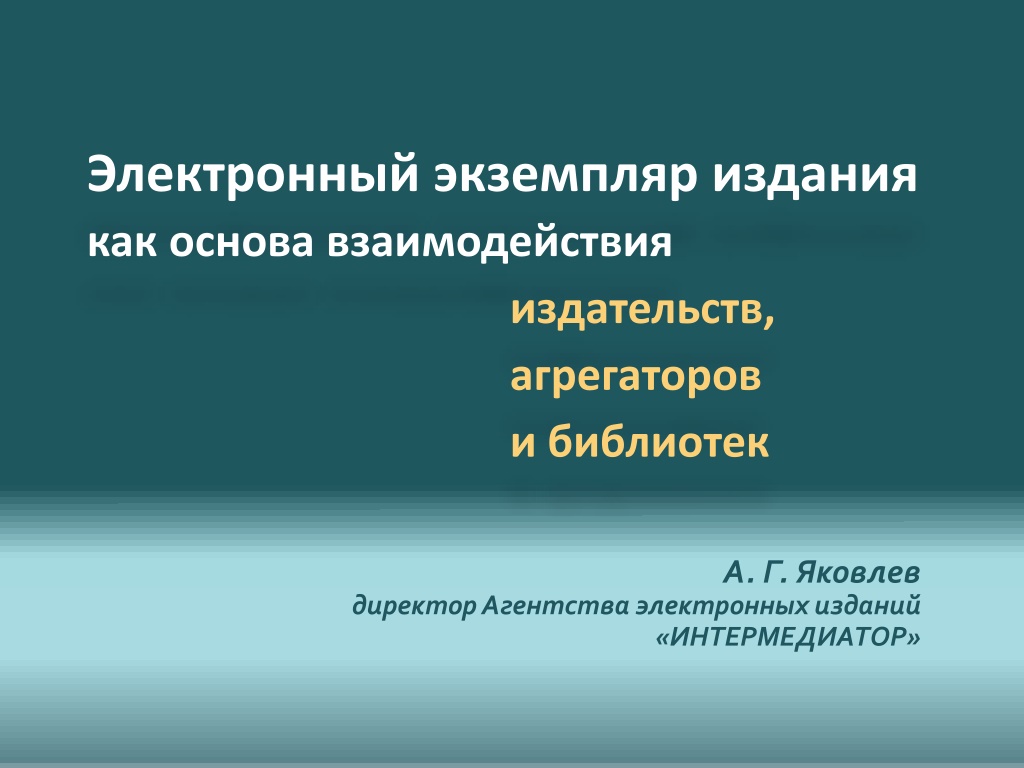 Электронный экземпляр издания
как основа взаимодействия
издательств,
агрегаторов
и библиотек

А. Г. Яковлев
директор Агентства электронных изданий
«ИНТЕРМЕДИАТОР»